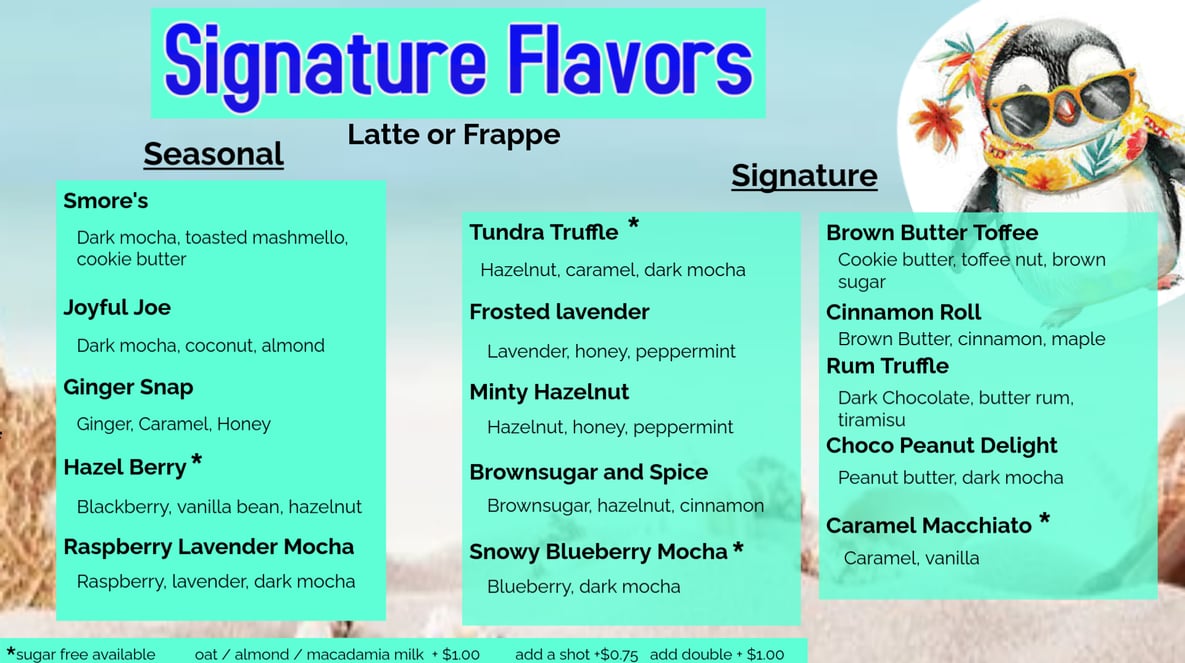 Signature Flavors

Latte or Frappe

Seasonal

Smore's
Dark mocha, toasted mashmello, cookie butter

Joyful Joe
Dark mocha, coconut, almond

Ginger Snap
Ginger, Caramel, Honey

Hazel Berry *
Blackberry, vanilla bean, hazelnut

Raspberry Lavender Mocha
Raspberry, lavender, dark mocha

Signature

Tundra Truffle *
Hazelnut, caramel, dark mocha

Frosted lavender
Lavender, honey, peppermint

Minty Hazelnut
Hazelnut, honey, peppermint

Brownsugar and Spice
Brownsugar, hazelnut, cinnamon

Snowy Blueberry Mocha *
Blueberry, dark mocha

Brown Butter Toffee
Cookie butter, toffee nut, brown sugar

Cinnamon Roll
Brown Butter, cinnamon, maple

Rum Truffle
Dark Chocolate, butter rum, tiramisu

Choco Peanut Delight
Peanut butter, dark mocha

Caramel Macchiato *
Caramel, vanilla

*sugar free available oat / almond / macadamia milk + $1.00 add a shot +$0.75 add double + $1.00